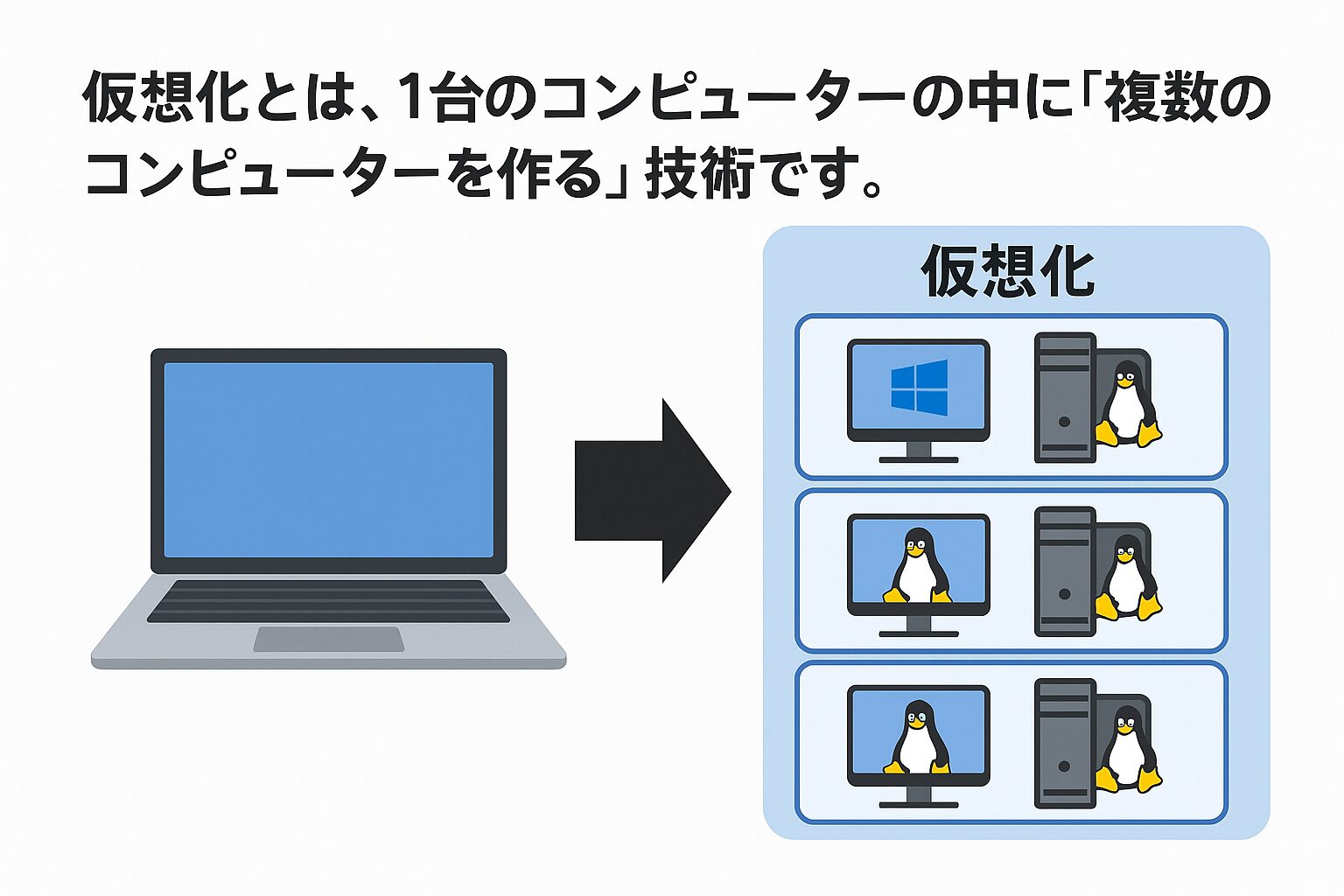 仮想化とは、1台のコンピューターの中に「複数のコンピューターを作る」技術です。

仮想化